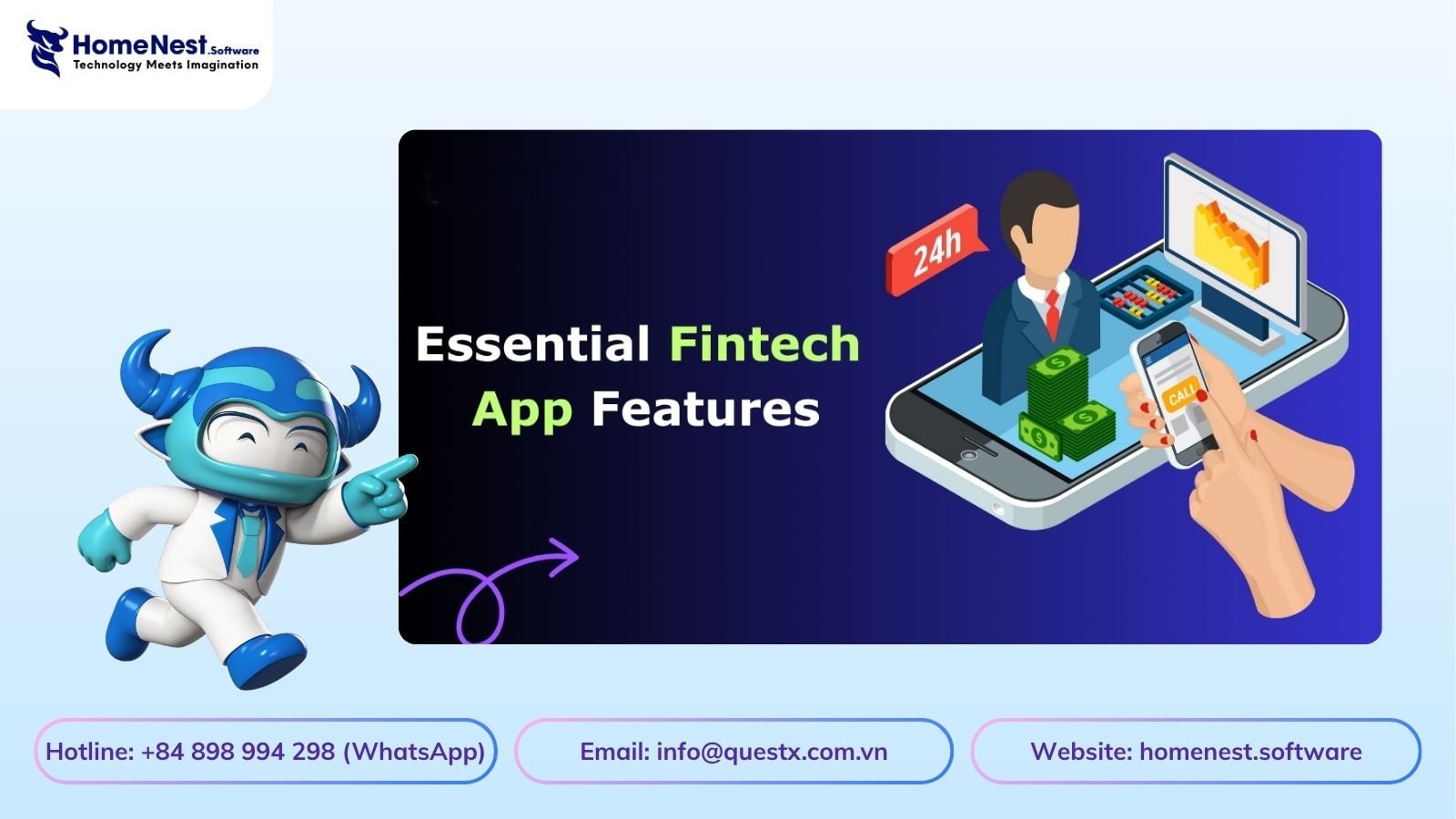 HomeNest.Software
Technology Meets Imagination

Essential Fintech App Features

24h

CALL

Hotline: +84 898 994 298 (WhatsApp)

Email: info@questx.com.vn

Website: homenest.software